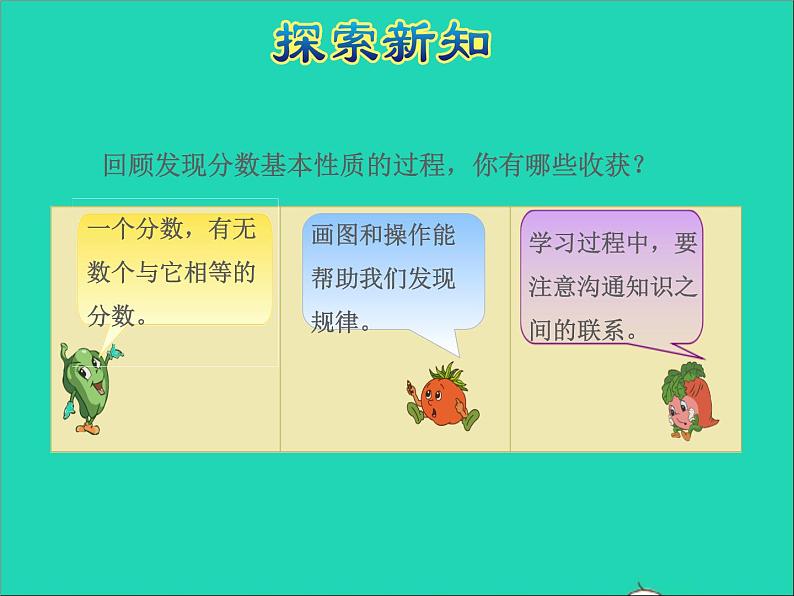 探索新知

回顾发现分数基本性质的过程，你有哪些收获？

一个分数，有无数个与它相等的分数。

画图和操作能帮助我们发现规律。

学习过程中，要注意沟通知识之间的联系。